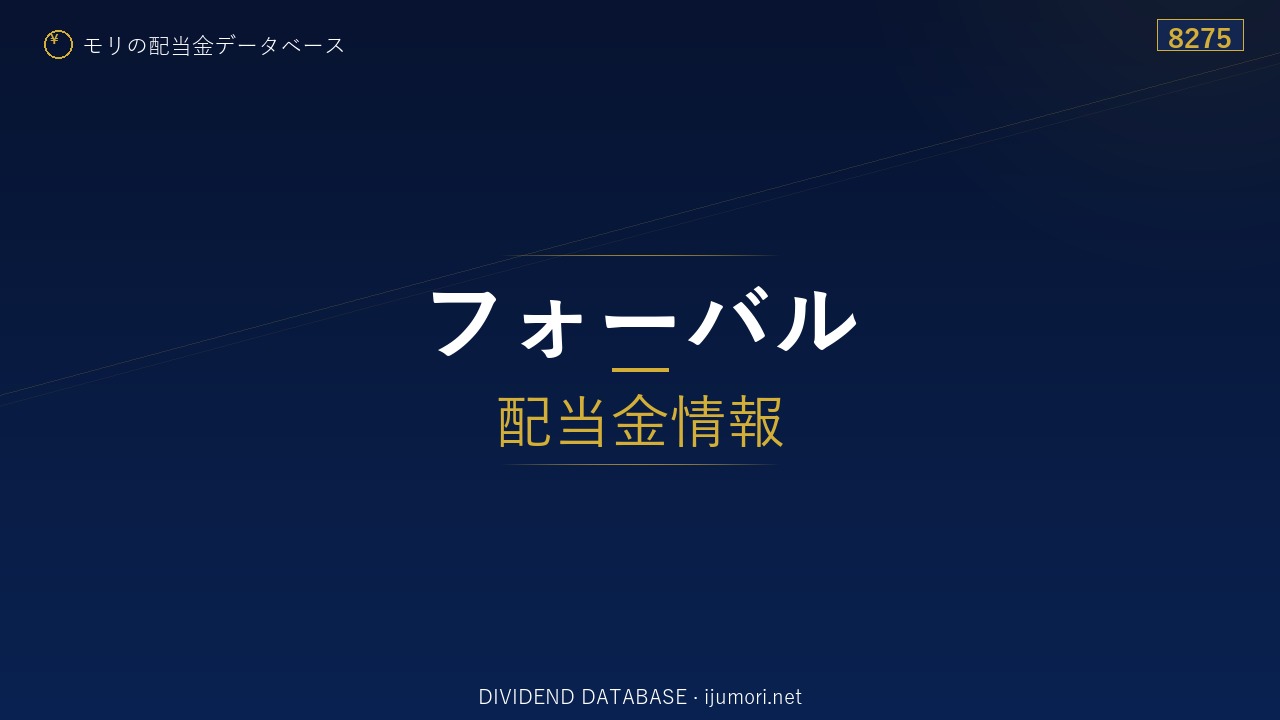 ¥ モリの配当金データベース

8275

フォーバル

配当金情報

DIVIDEND DATABASE · ijumori.net